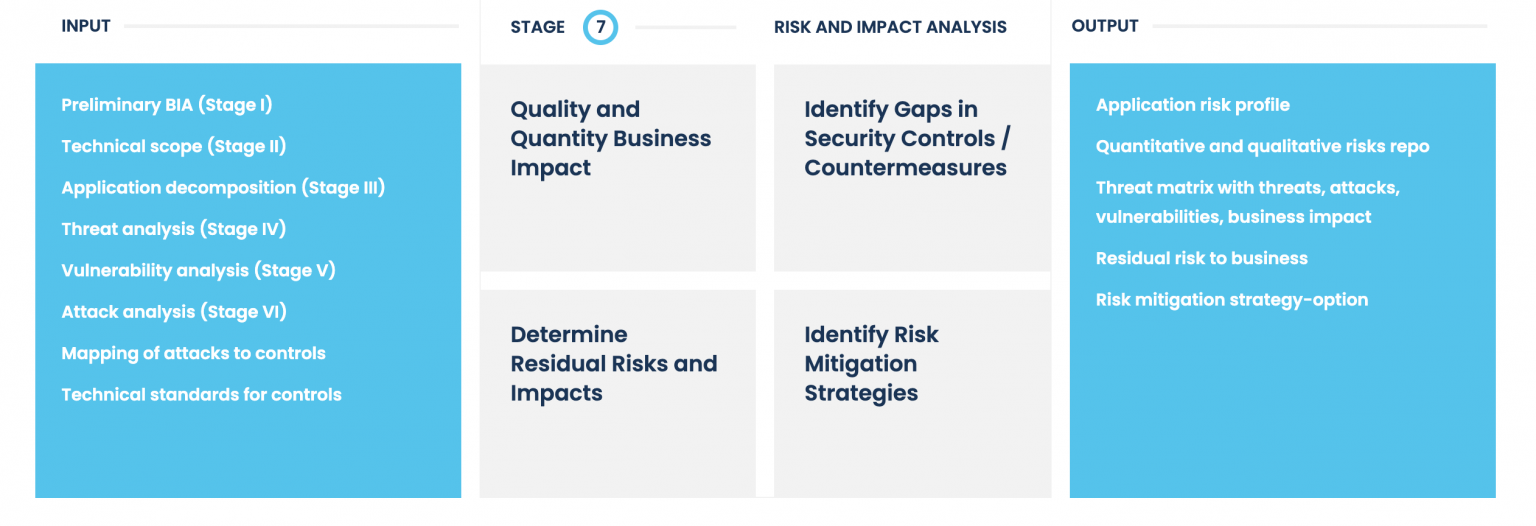 INPUT

Preliminary BIA (Stage I)

Technical scope (Stage II)

Application decomposition (Stage III)

Threat analysis (Stage IV)

Vulnerability analysis (Stage V)

Attack analysis (Stage VI)

Mapping of attacks to controls

Technical standards for controls

STAGE 7

RISK AND IMPACT ANALYSIS

Quality and Quantity Business Impact

Identify Gaps in Security Controls / Countermeasures

Determine Residual Risks and Impacts

Identify Risk Mitigation Strategies

OUTPUT

Application risk profile

Quantitative and qualitative risks repo

Threat matrix with threats, attacks, vulnerabilities, business impact

Residual risk to business

Risk mitigation strategy-option